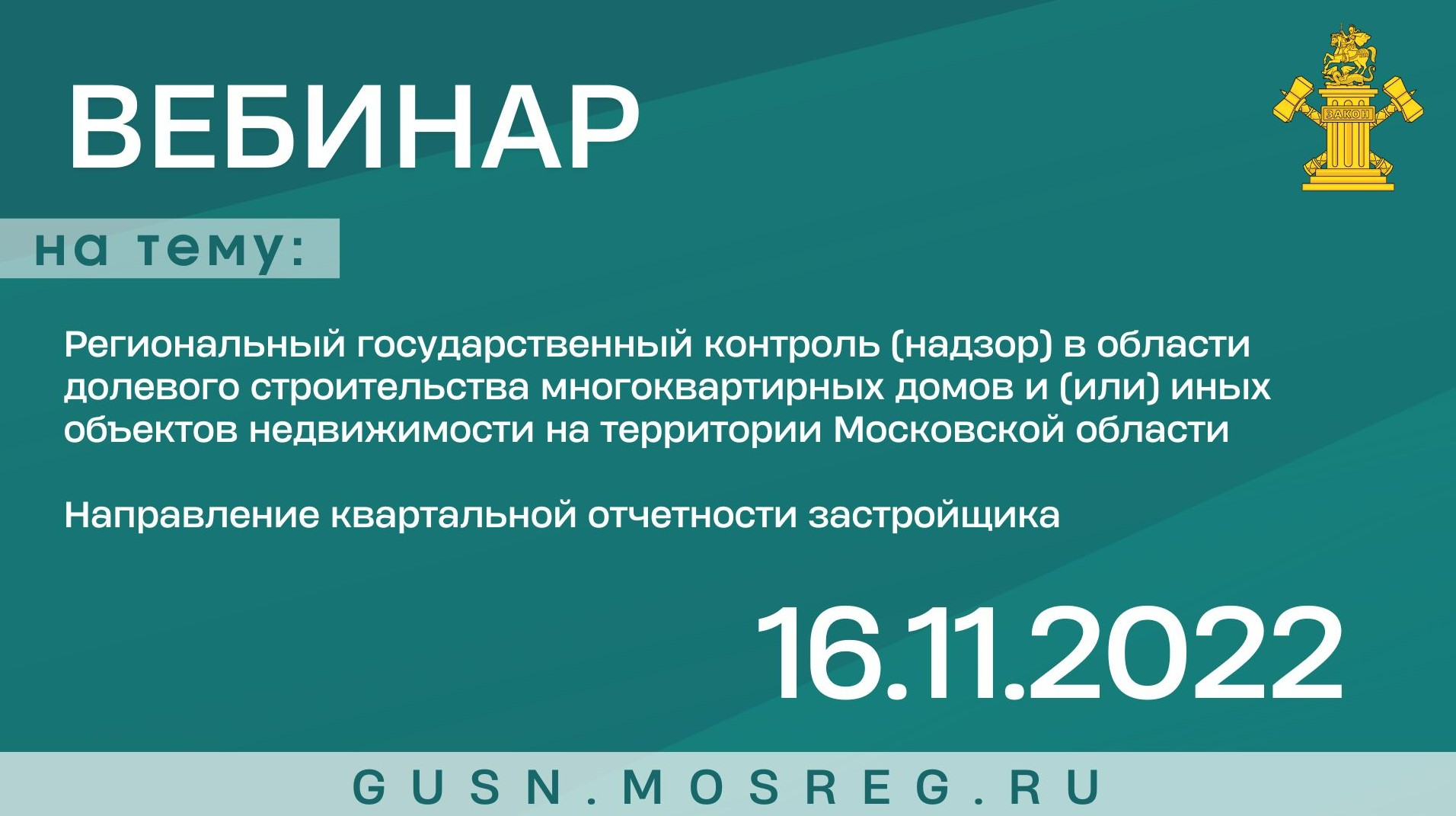 ВЕБИНАР

ЗАКОН

на тему:

Региональный государственный контроль (надзор) в области долевого строительства многоквартирных домов и (или) иных объектов недвижимости на территории Московской области

Направление квартальной отчетности застройщика

16.11.2022

GUSN.MOSREG.RU